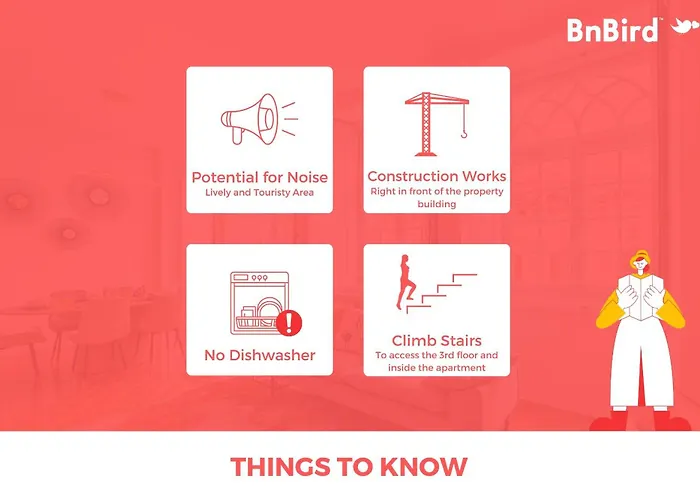 BnBird™

Potential for Noise
Lively and Touristy Area

Construction Works
Right in front of the property building

No Dishwasher

Climb Stairs
To access the 3rd floor and inside the apartment

THINGS TO KNOW